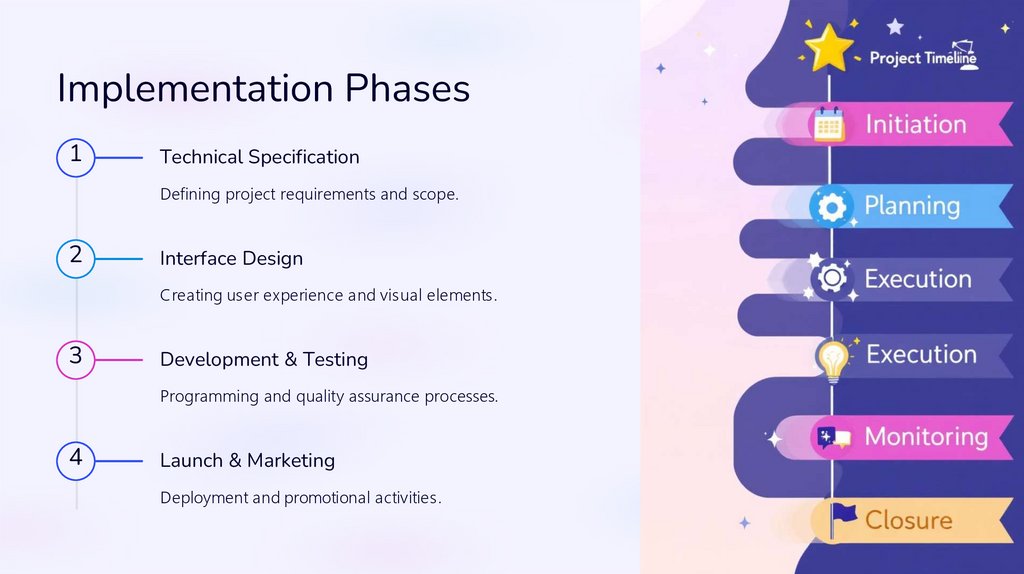 Implementation Phases

1

Technical Specification

Defining project requirements and scope.

2

Interface Design

Creating user experience and visual elements.

3

Development & Testing

Programming and quality assurance processes.

4

Launch & Marketing

Deployment and promotional activities.

Project Timeline

Initiation

Planning

Execution

Execution

Monitoring

Closure